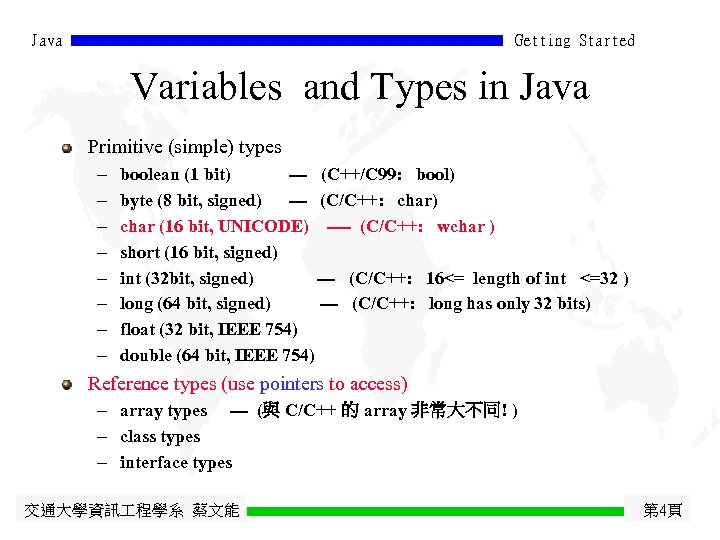 Java Getting Started

Variables and Types in Java

Primitive (simple) types
– boolean (1 bit) — (C++/C99: bool)
– byte (8 bit, signed) — (C/C++: char)
– char (16 bit, UNICODE) — (C/C++: wchar )
– short (16 bit, signed)
– int (32bit, signed) — (C/C++: 16<= length of int <=32 )
– long (64 bit, signed) — (C/C++: long has only 32 bits)
– float (32 bit, IEEE 754)
– double (64 bit, IEEE 754)

Reference types (use pointers to access)
– array types — (與 C/C++ 的 array 非常大不同! )
– class types
– interface types

交通大學資訊工程學系 蔡文能 第4頁